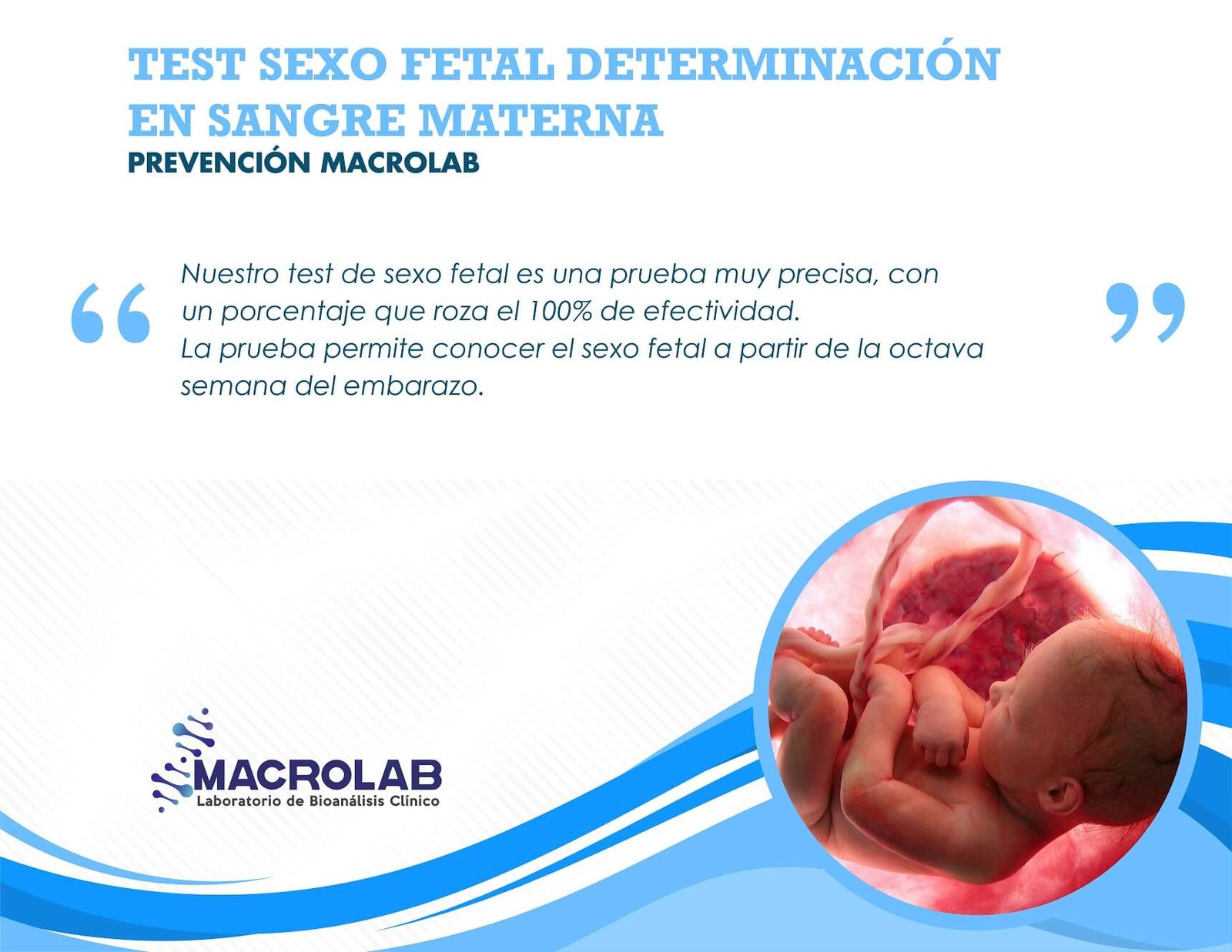 TEST SEXO FETAL DETERMINACIÓN EN SANGRE MATERNA
PREVENCIÓN MACROLAB

“ Nuestro test de sexo fetal es una prueba muy precisa, con un porcentaje que roza el 100% de efectividad.
La prueba permite conocer el sexo fetal a partir de la octava semana del embarazo. ”

MACROLAB
Laboratorio de Bioanálisis Clínico